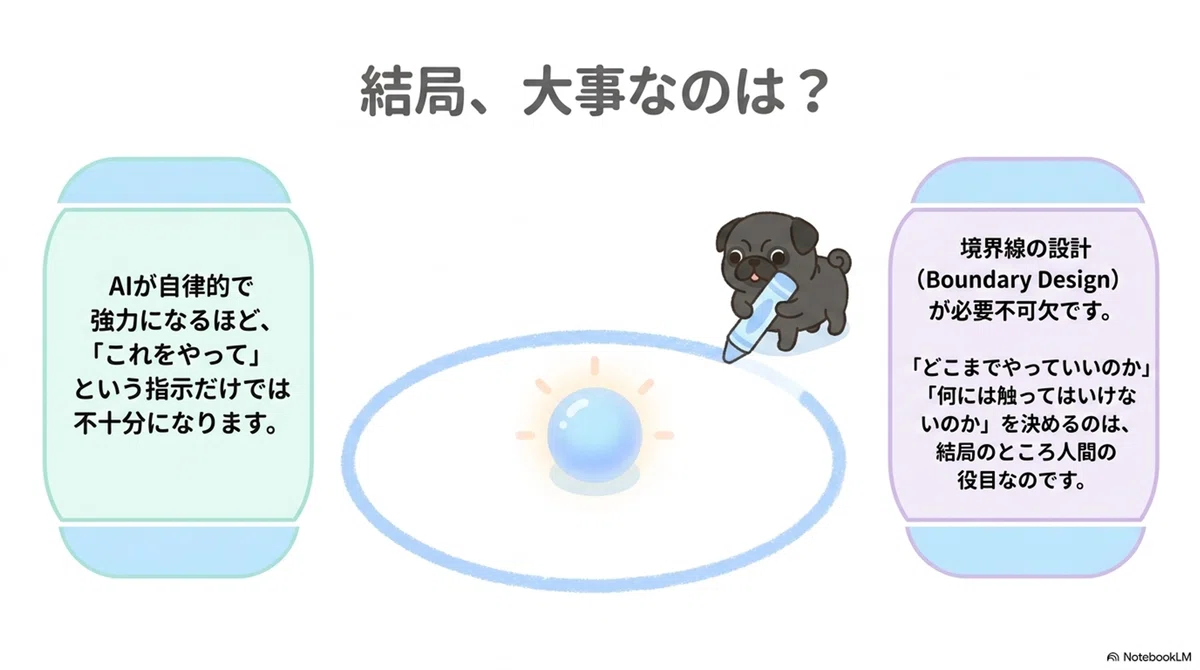 結局、大事なのは？

AIが自律的で強力になるほど、「これをやって」という指示だけでは不十分になります。

境界線の設計（Boundary Design）が必要不可欠です。

「どこまでやっていいのか」「何には触ってはいけないのか」を決めるのは、結局のところ人間の役目なのです。

NotebookLM